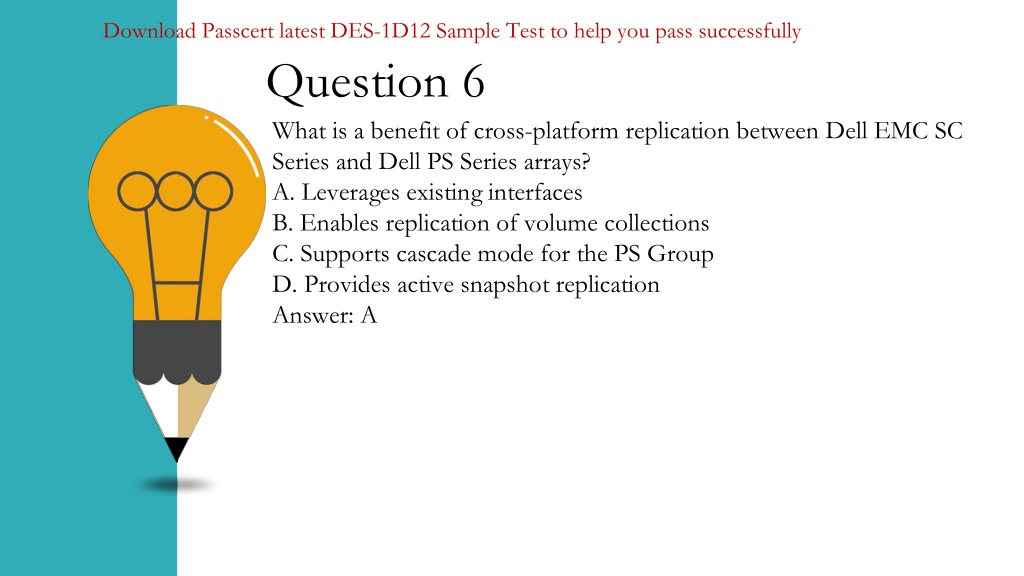 Download Passcert latest DES-1D12 Sample Test to help you pass successfully

Question 6

What is a benefit of cross-platform replication between Dell EMC SC Series and Dell PS Series arrays?
A. Leverages existing interfaces
B. Enables replication of volume collections
C. Supports cascade mode for the PS Group
D. Provides active snapshot replication
Answer: A